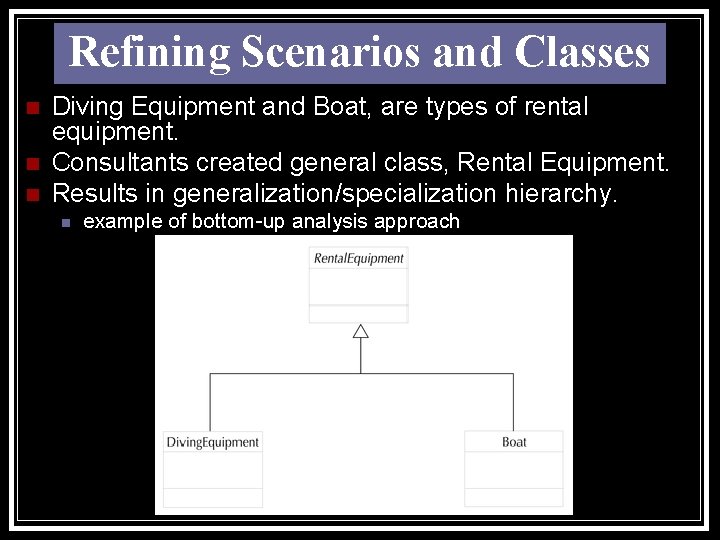 Refining Scenarios and Classes

Diving Equipment and Boat, are types of rental equipment.

Consultants created general class, Rental Equipment.

Results in generalization/specialization hierarchy.

example of bottom-up analysis approach

RentalEquipment

DivingEquipment

Boat